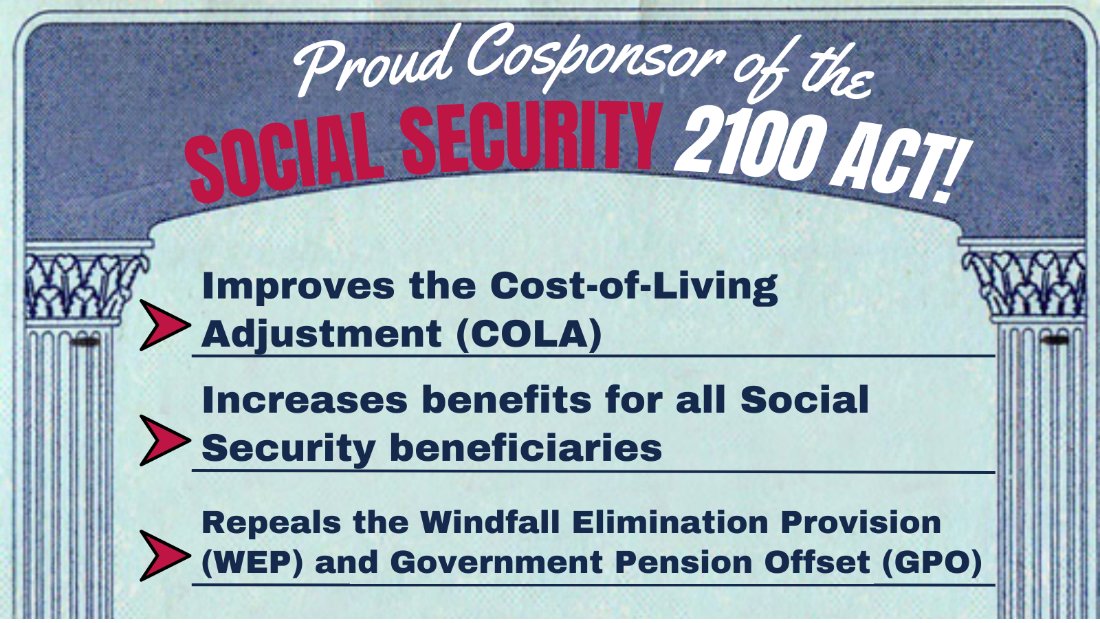 Proud Cosponsor of the
SOCIAL SECURITY 2100 ACT!

Improves the Cost-of-Living Adjustment (COLA)

Increases benefits for all Social Security beneficiaries

Repeals the Windfall Elimination Provision (WEP) and Government Pension Offset (GPO)